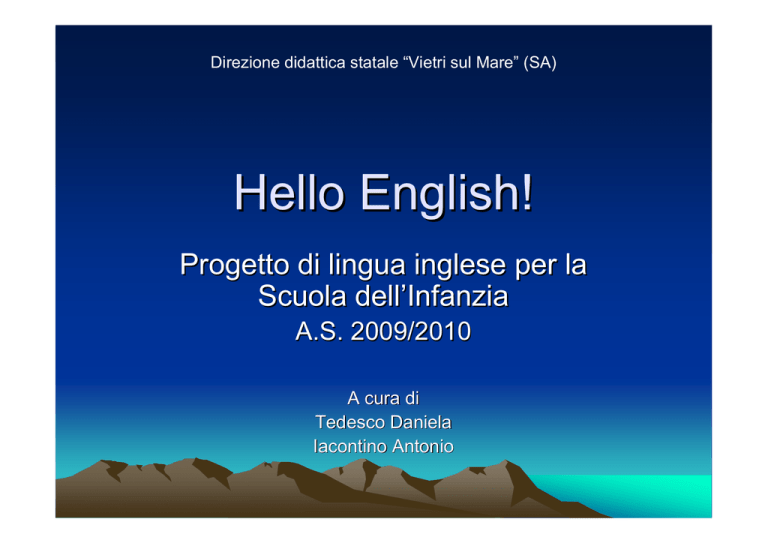 Direzione didattica statale “Vietri sul Mare” (SA)

Hello English!

Progetto di lingua inglese per la Scuola dell’Infanzia
A.S. 2009/2010

A cura di
Tedesco Daniela
Iacontino Antonio